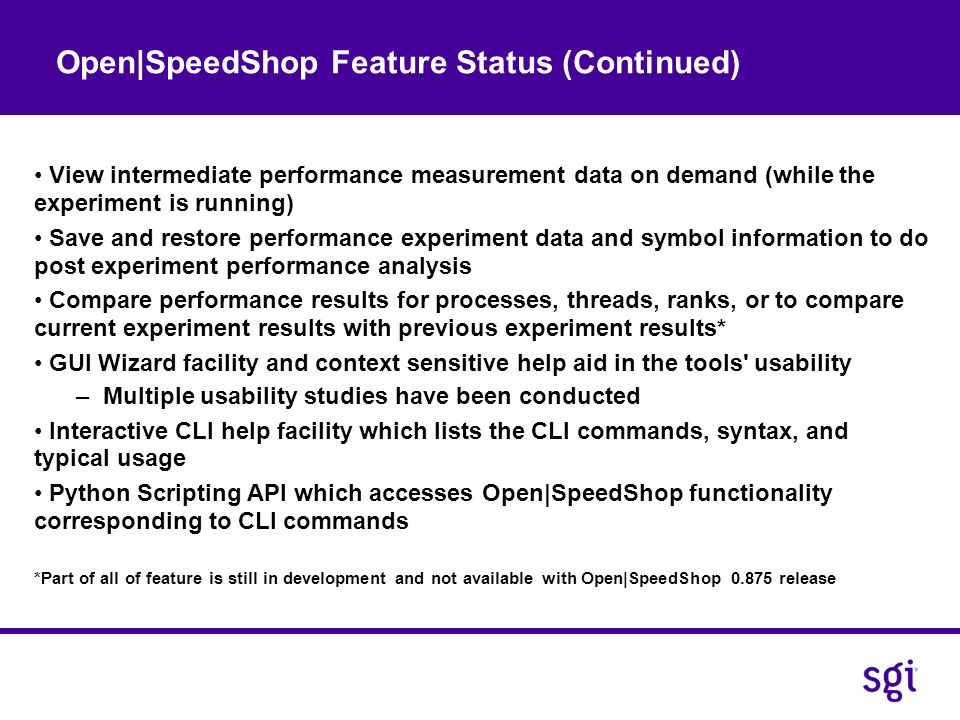 Open|SpeedShop Feature Status (Continued)

• View intermediate performance measurement data on demand (while the experiment is running)

• Save and restore performance experiment data and symbol information to do post experiment performance analysis

• Compare performance results for processes, threads, ranks, or to compare current experiment results with previous experiment results*

• GUI Wizard facility and context sensitive help aid in the tools' usability

– Multiple usability studies have been conducted

• Interactive CLI help facility which lists the CLI commands, syntax, and typical usage

• Python Scripting API which accesses Open|SpeedShop functionality corresponding to CLI commands

*Part of all of feature is still in development and not available with Open|SpeedShop 0.875 release

sgi